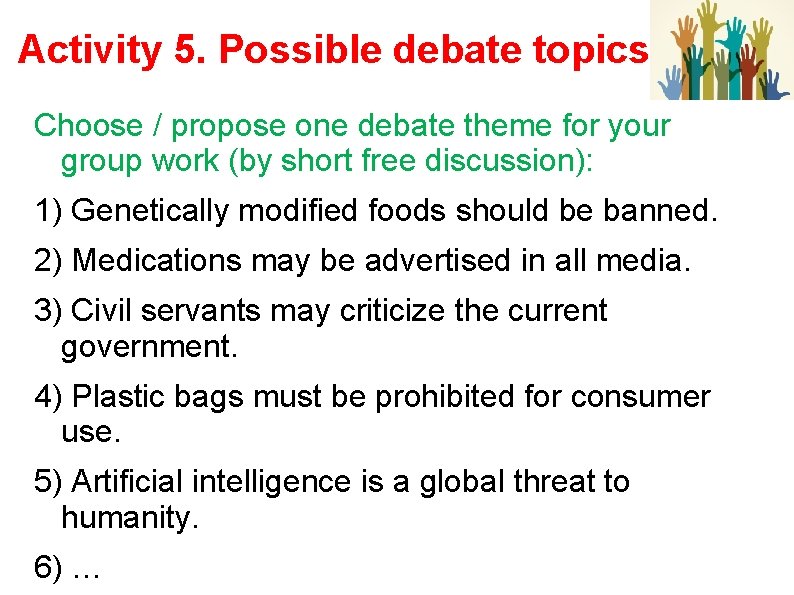 Activity 5. Possible debate topics

Choose / propose one debate theme for your group work (by short free discussion):

1) Genetically modified foods should be banned.

2) Medications may be advertised in all media.

3) Civil servants may criticize the current government.

4) Plastic bags must be prohibited for consumer use.

5) Artificial intelligence is a global threat to humanity.

6) …